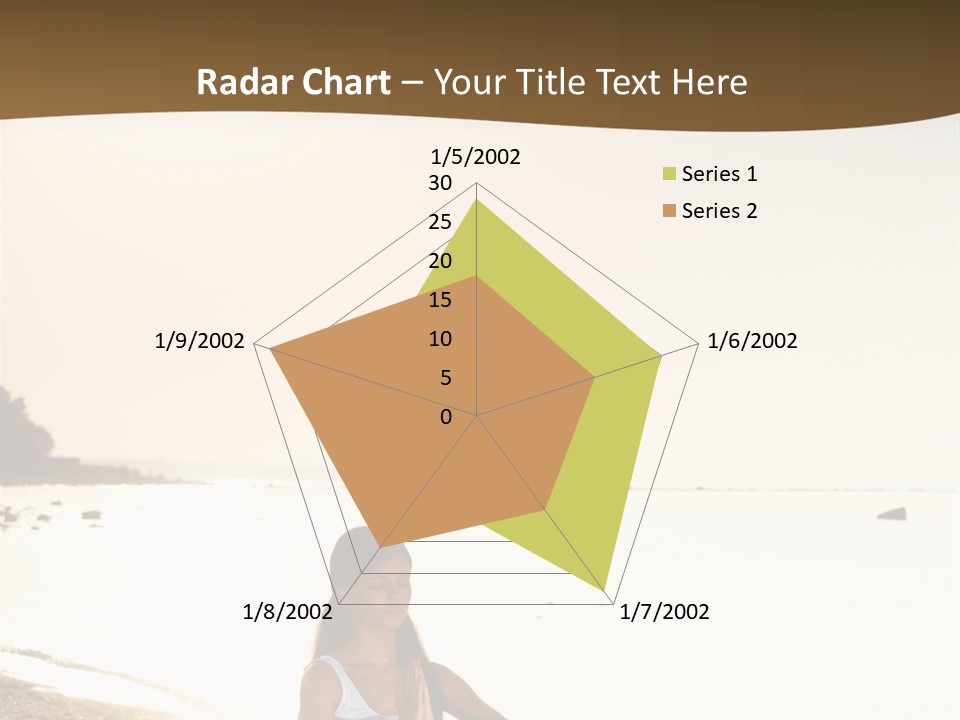 Radar Chart – Your Title Text Here

1/5/2002

30
25
20
15
10
5
0

1/6/2002

1/7/2002

1/8/2002

1/9/2002

Series 1
Series 2